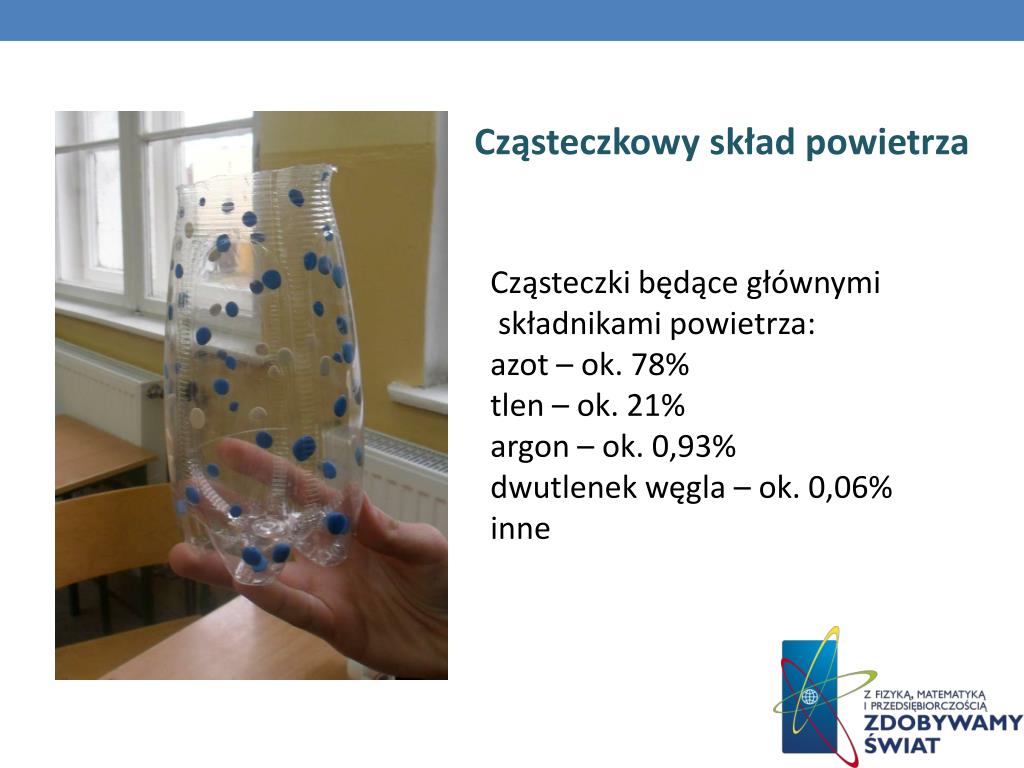 Cząsteczkowy skład powietrza

Cząsteczki będące głównymi składnikami powietrza:
azot – ok. 78%
tlen – ok. 21%
argon – ok. 0,93%
dwutlenek węgla – ok. 0,06%
inne

Z FIZYKĄ, MATEMATYKĄ I PRZEDSIĘBIORCZOŚCIĄ
ZDOBYWAMY ŚWIAT